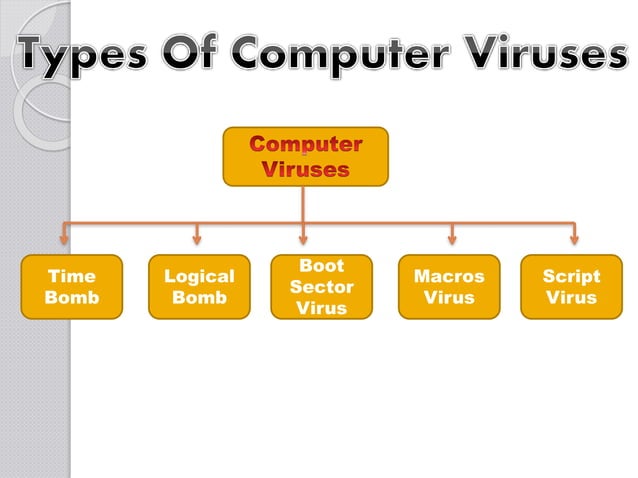 Types Of Computer Viruses

Computer Viruses

Time Bomb

Logical Bomb

Boot Sector Virus

Macros Virus

Script Virus